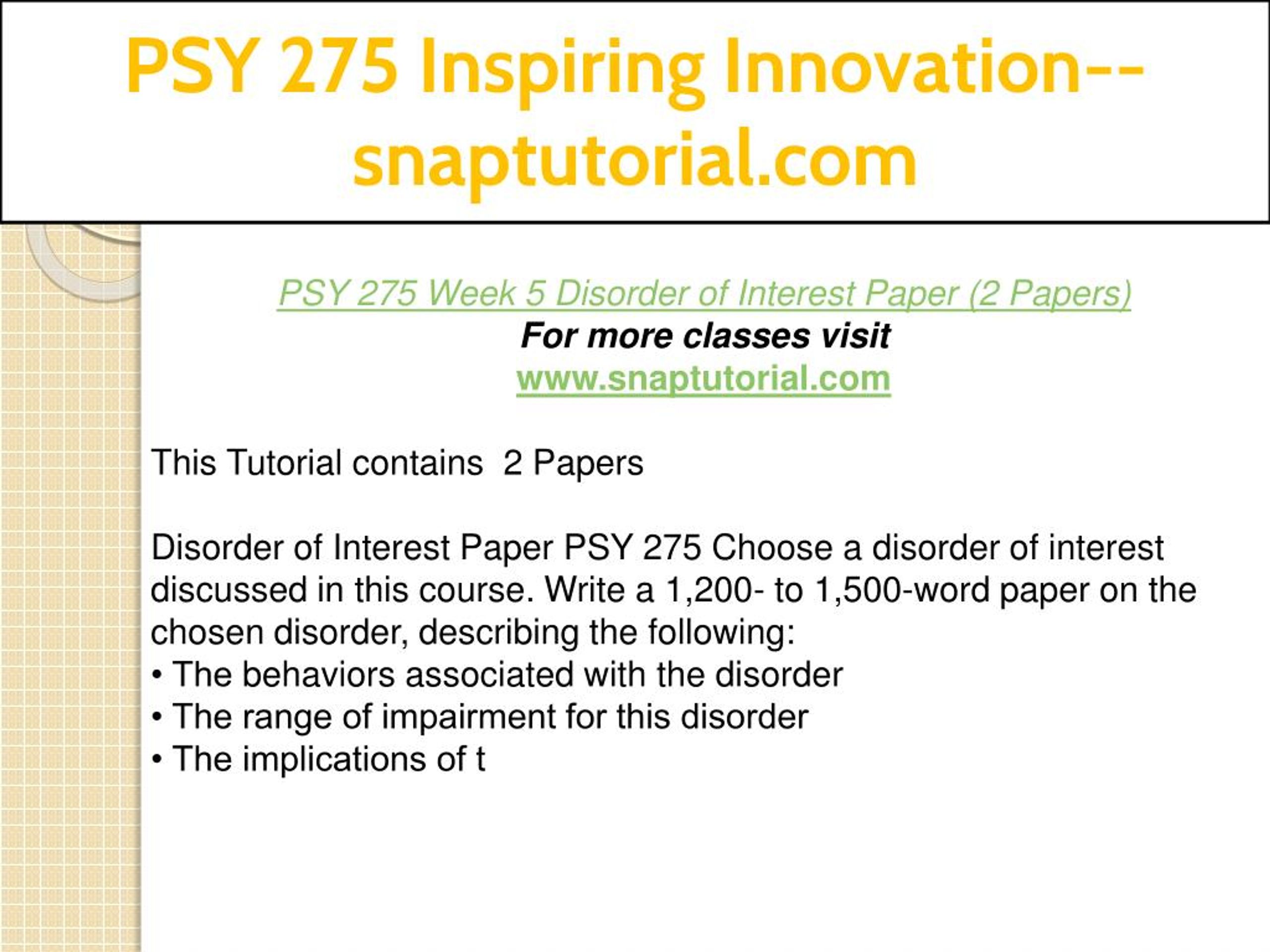 PSY 275 Inspiring Innovation--snaptutorial.com

PSY 275 Week 5 Disorder of Interest Paper (2 Papers)
For more classes visit
www.snaptutorial.com

This Tutorial contains 2 Papers

Disorder of Interest Paper PSY 275 Choose a disorder of interest discussed in this course. Write a 1,200- to 1,500-word paper on the chosen disorder, describing the following:
• The behaviors associated with the disorder
• The range of impairment for this disorder
• The implications of t